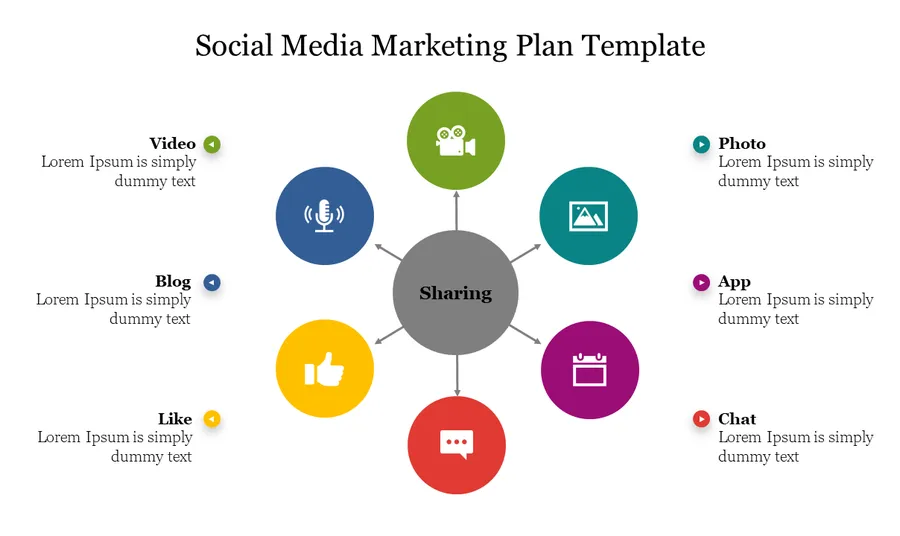 Social Media Marketing Plan Template

Video
Lorem Ipsum is simply dummy text

Blog
Lorem Ipsum is simply dummy text

Like
Lorem Ipsum is simply dummy text

Sharing

Photo
Lorem Ipsum is simply dummy text

App
Lorem Ipsum is simply dummy text

Chat
Lorem Ipsum is simply dummy text